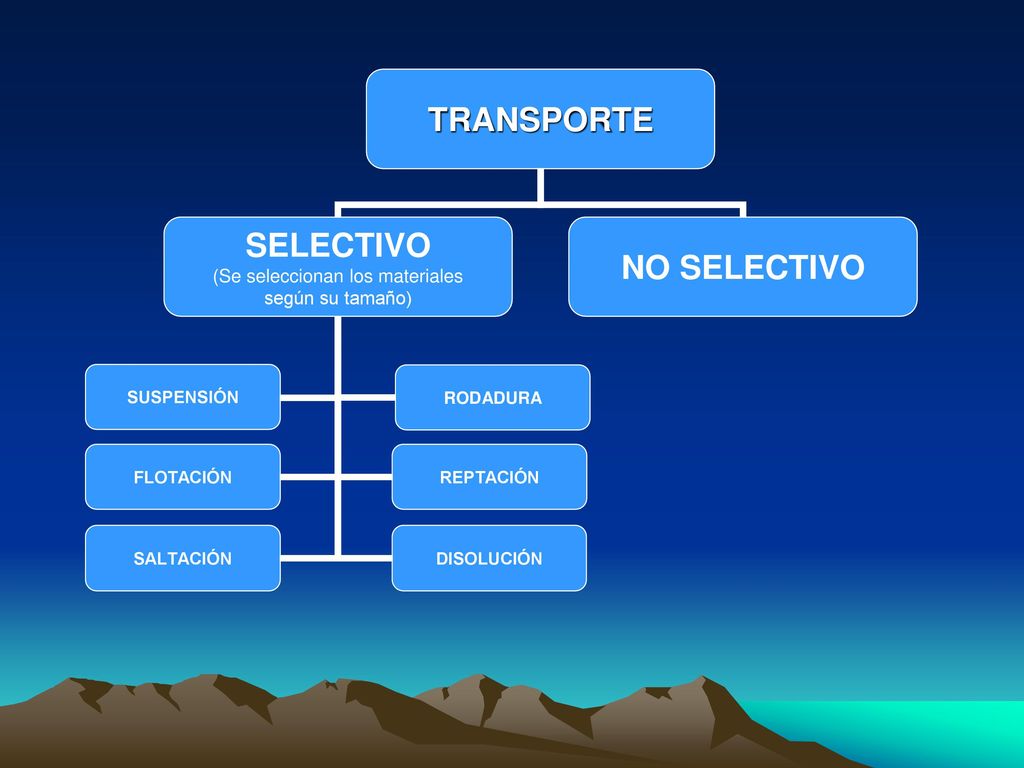 TRANSPORTE

SELECTIVO
(Se seleccionan los materiales según su tamaño)

NO SELECTIVO

SUSPENSIÓN

RODADURA

FLOTACIÓN

REPTACIÓN

SALTACIÓN

DISOLUCIÓN